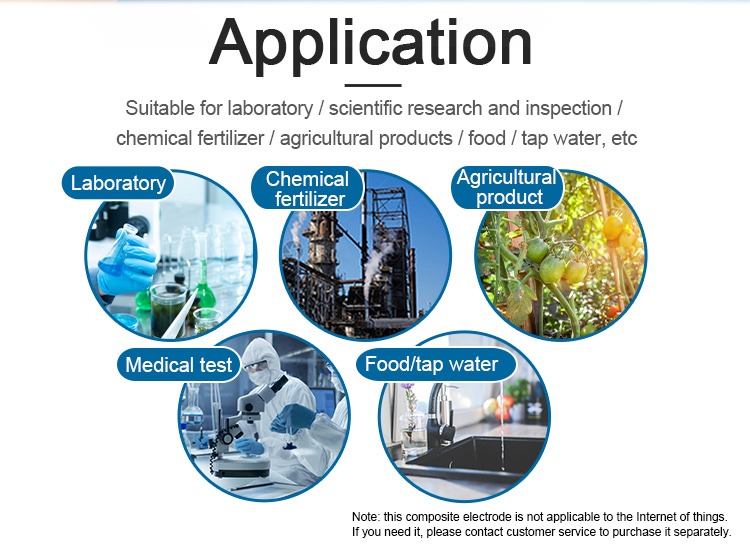 Application

Suitable for laboratory / scientific research and inspection / chemical fertilizer / agricultural products / food / tap water, etc

Laboratory

Chemical fertilizer

Agricultural product

Medical test

Food/tap water

Note: this composite electrode is not applicable to the Internet of things. If you need it, please contact customer service to purchase it separately.